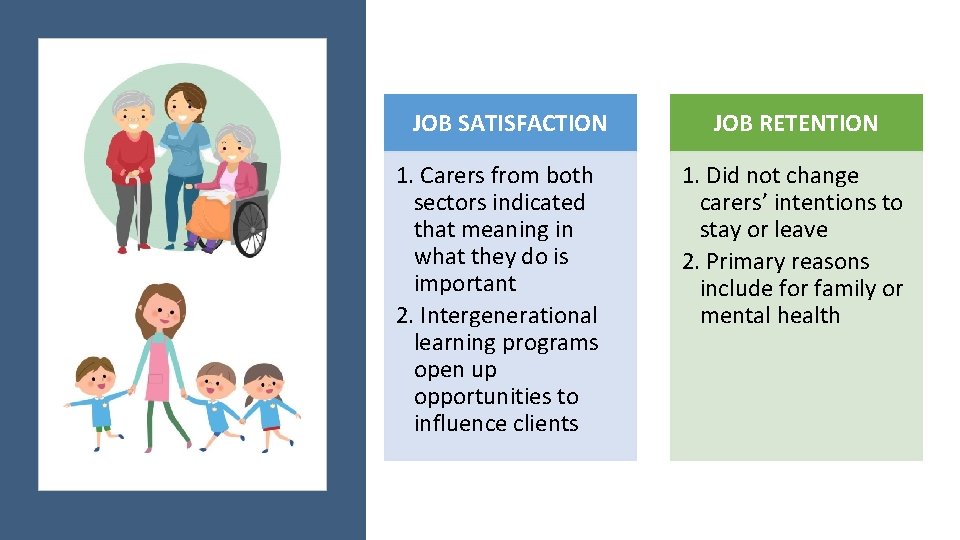 JOB SATISFACTION

1. Carers from both sectors indicated that meaning in what they do is important

2. Intergenerational learning programs open up opportunities to influence clients

JOB RETENTION

1. Did not change carers' intentions to stay or leave

2. Primary reasons include for family or mental health